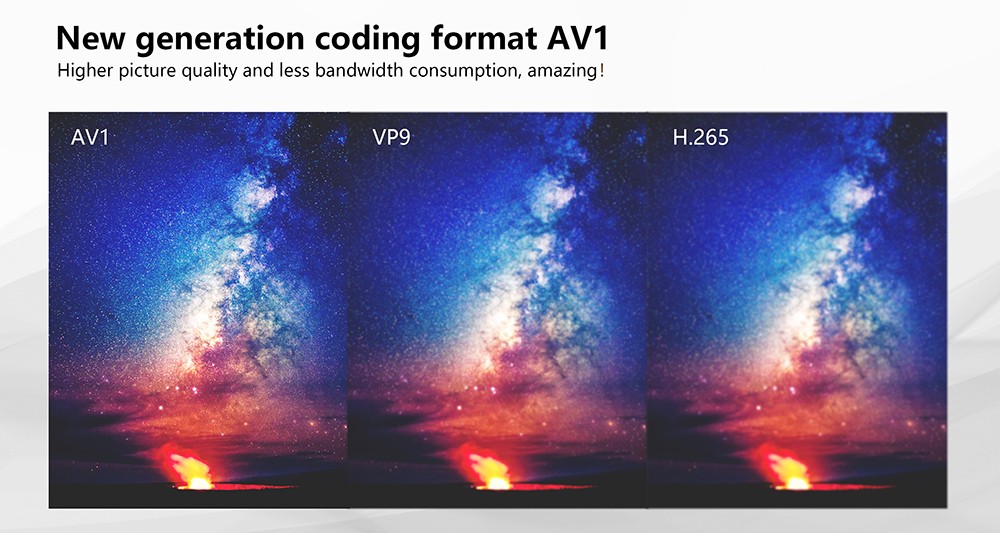 New generation coding format AV1

Higher picture quality and less bandwidth consumption, amazing!

AV1

VP9

H.265